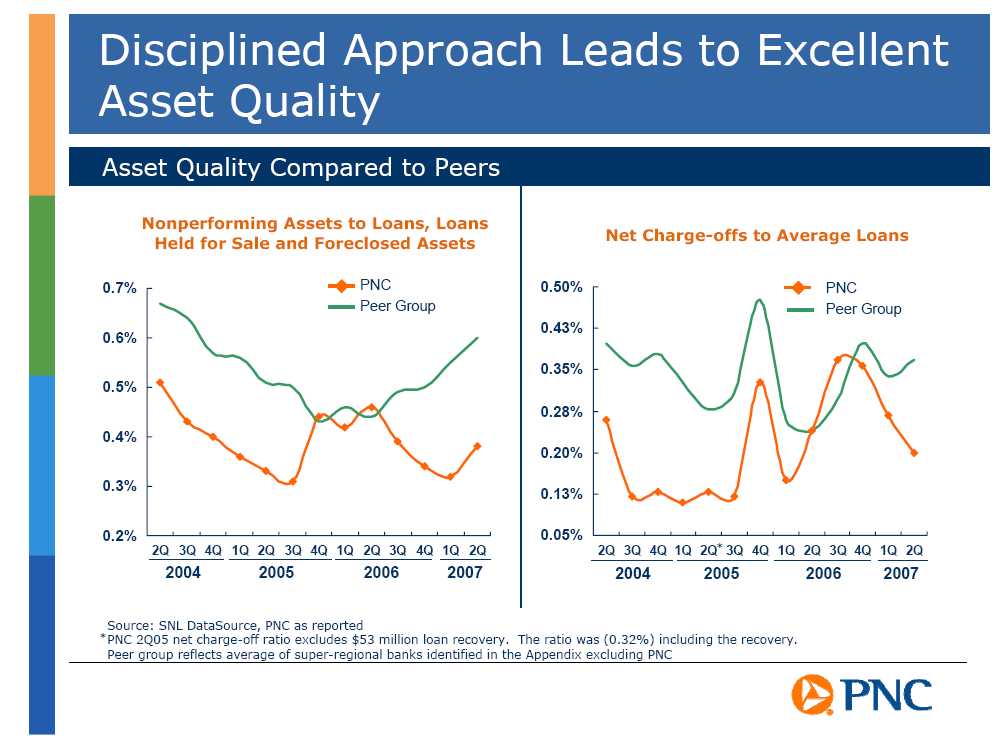 Disciplined Approach Leads to Excellent Asset Quality

Asset Quality Compared to Peers

Nonperforming Assets to Loans, Loans Held for Sale and Foreclosed Assets

PNC
Peer Group

0.7%
0.6%
0.5%
0.4%
0.3%
0.2%

2Q 3Q 4Q 1Q 2Q 3Q 4Q 1Q 2Q 3Q 4Q 1Q 2Q
2004 2005 2006 2007

Net Charge-offs to Average Loans

PNC
Peer Group

0.50%
0.43%
0.35%
0.28%
0.20%
0.13%
0.05%

2Q 3Q 4Q 1Q 2Q* 3Q 4Q 1Q 2Q 3Q 4Q 1Q 2Q
2004 2005 2006 2007

Source: SNL DataSource, PNC as reported
*PNC 2Q05 net charge-off ratio excludes $53 million loan recovery. The ratio was (0.32%) including the recovery.
Peer group reflects average of super-regional banks identified in the Appendix excluding PNC

PNC